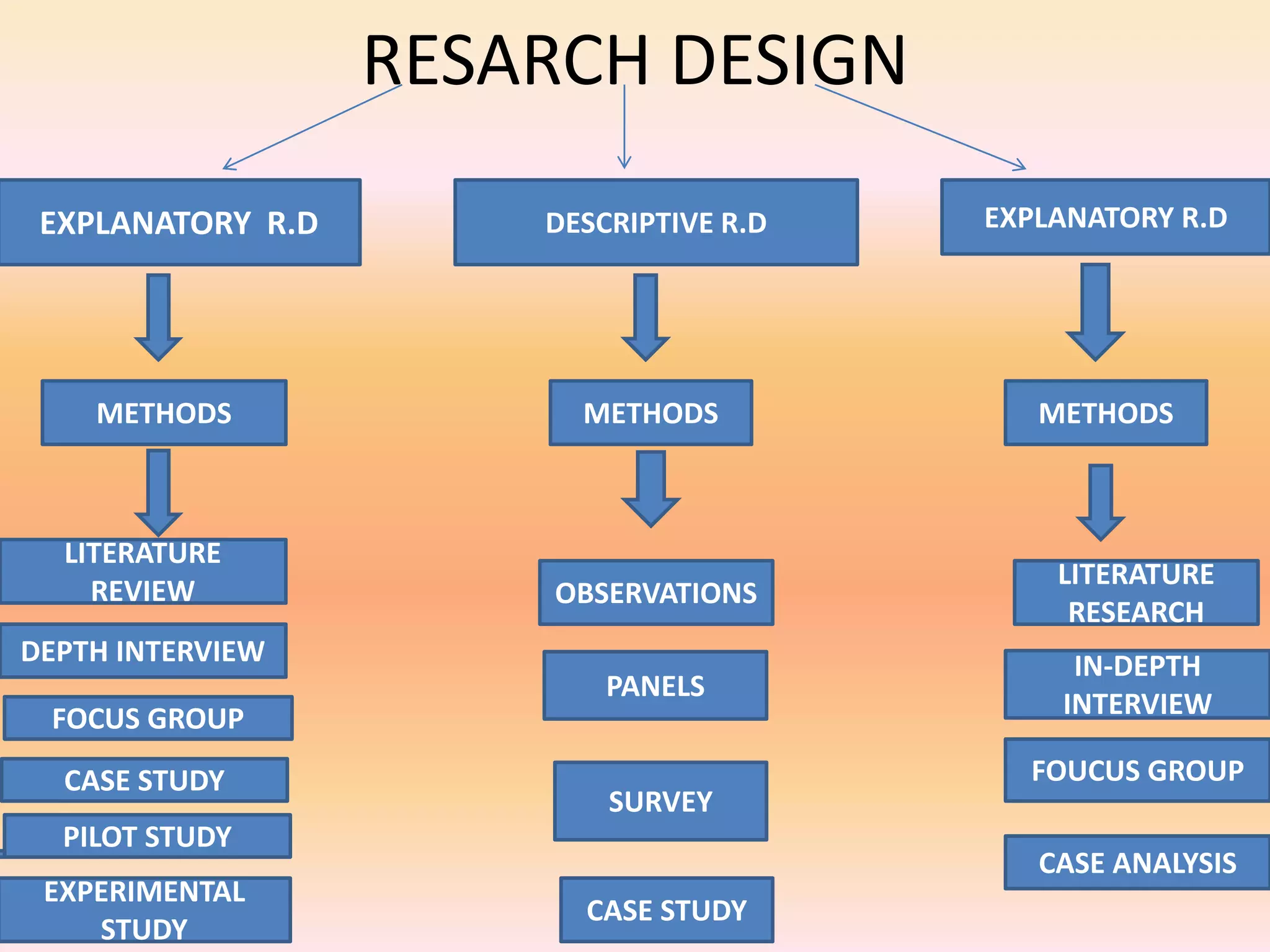 RESARCH DESIGN

EXPLANATORY R.D

METHODS

LITERATURE REVIEW

DEPTH INTERVIEW

FOCUS GROUP

CASE STUDY

PILOT STUDY

EXPERIMENTAL STUDY

DESCRIPTIVE R.D

METHODS

OBSERVATIONS

PANELS

SURVEY

CASE STUDY

EXPLANATORY R.D

METHODS

LITERATURE RESEARCH

IN-DEPTH INTERVIEW

FOUCUS GROUP

CASE ANALYSIS